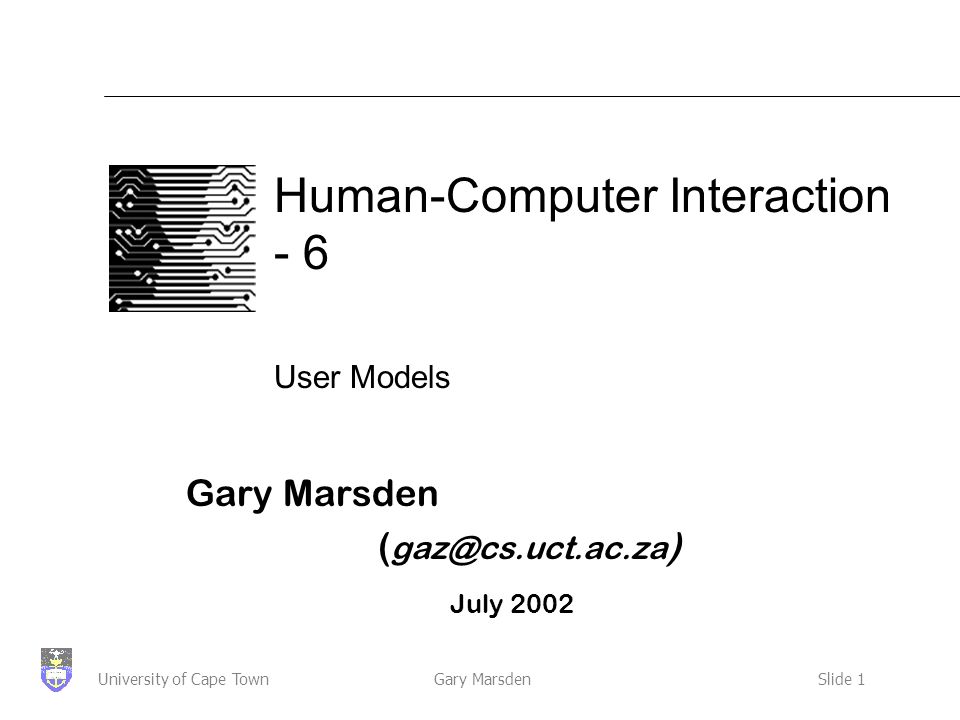 Human-Computer Interaction - 6

User Models

Gary Marsden

(gaz@cs.uct.ac.za)

July 2002

University of Cape Town
Gary Marsden
Slide 1